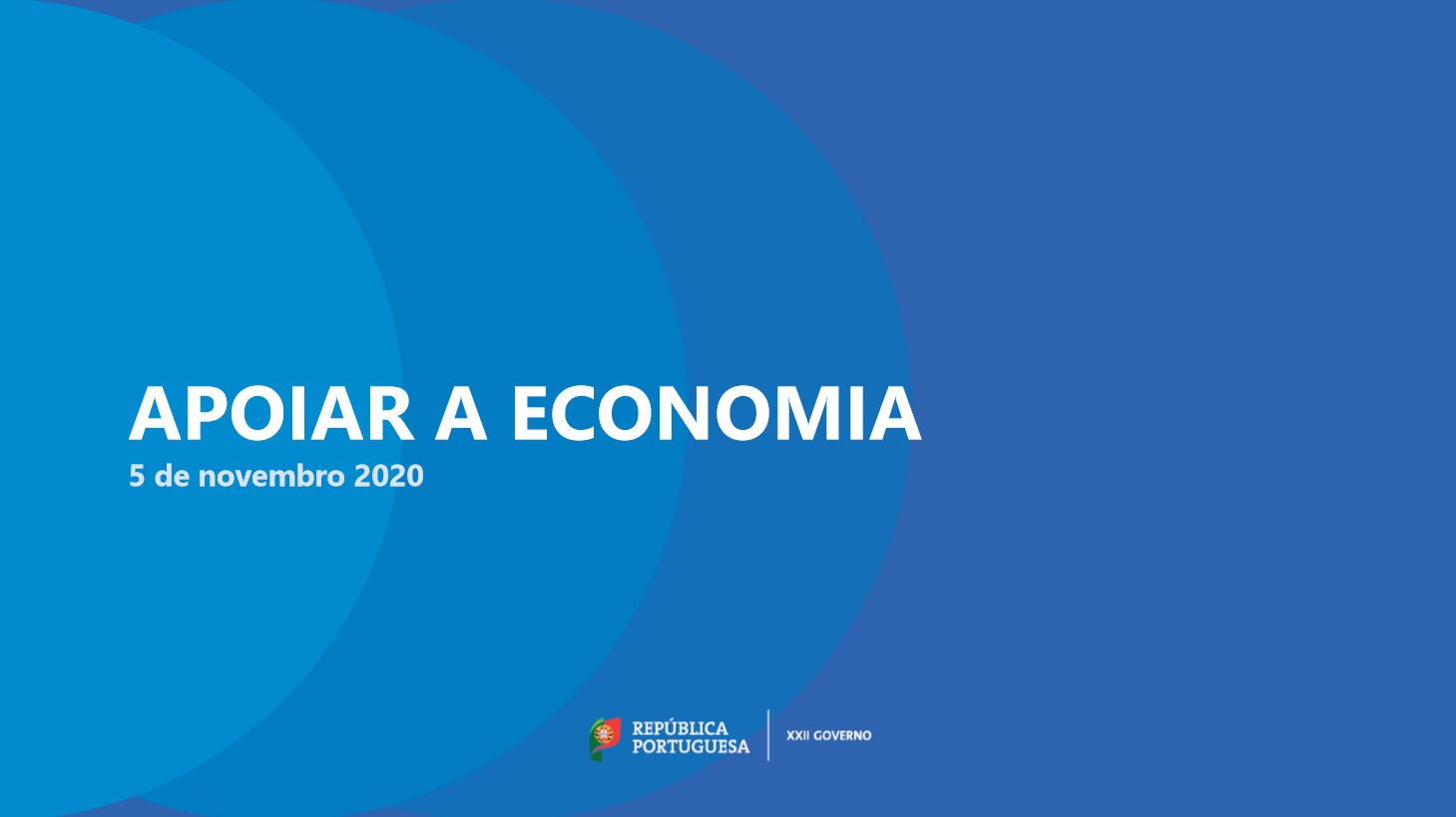 APOIAR A ECONOMIA
5 de novembro 2020

REPÚBLICA PORTUGUESA

XXII GOVERNO